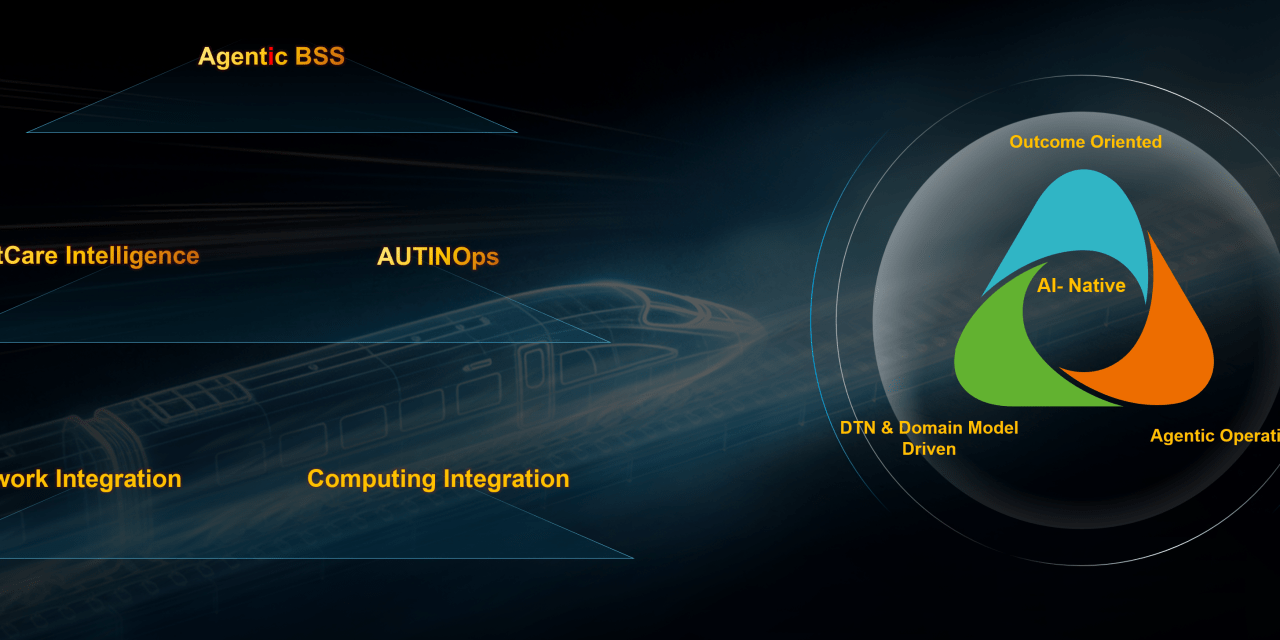 Agentic BSS

tCare Intelligence

AUTINOps

work Integration

Computing Integration

Outcome Oriented

AI- Native

DTN & Domain Model Driven

Agentic Operati